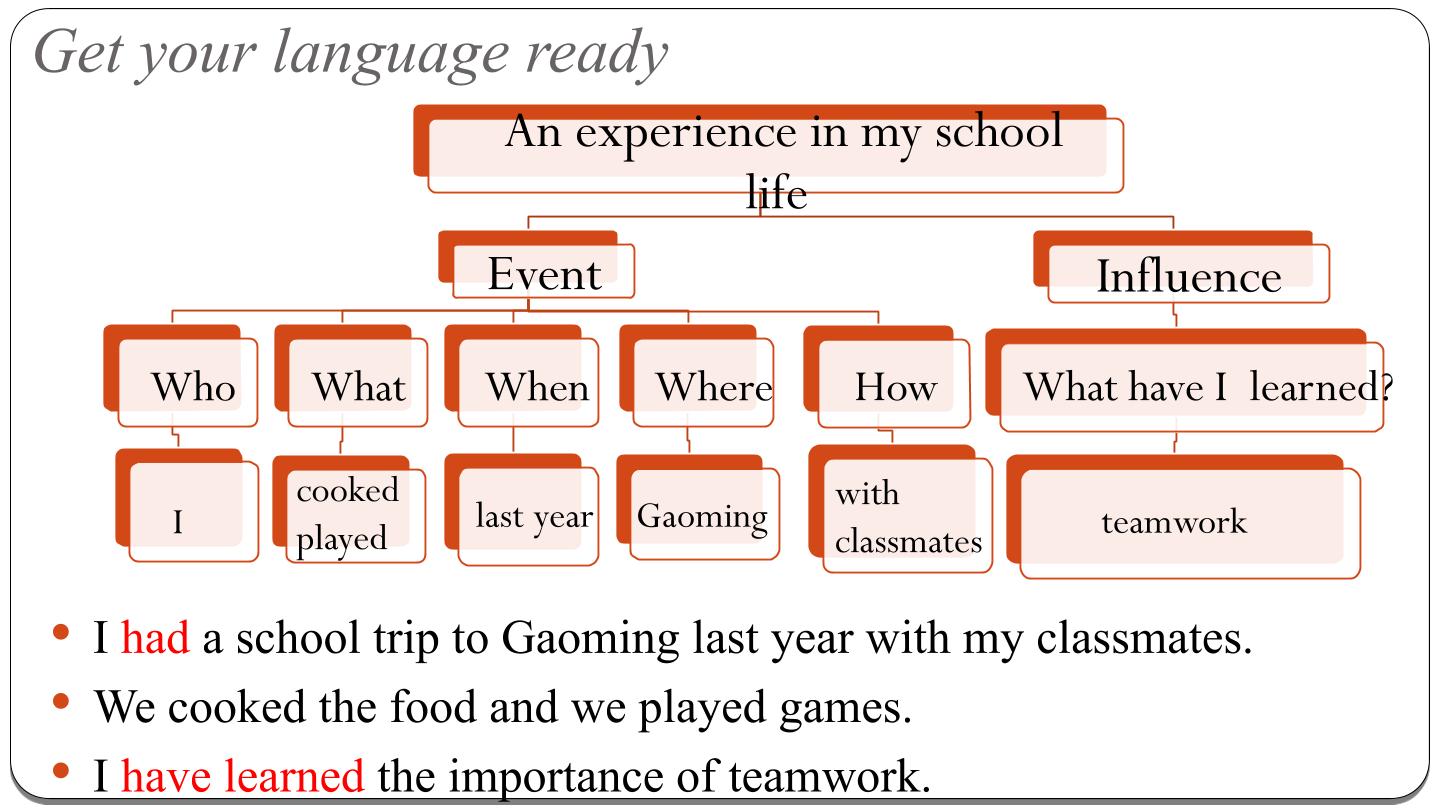 Get your language ready

An experience in my school life

Event

Influence

Who

What

When

Where

How

What have I learned?

I

cooked played

last year

Gaoming

with classmates

teamwork

• I had a school trip to Gaoming last year with my classmates.
• We cooked the food and we played games.
• I have learned the importance of teamwork.